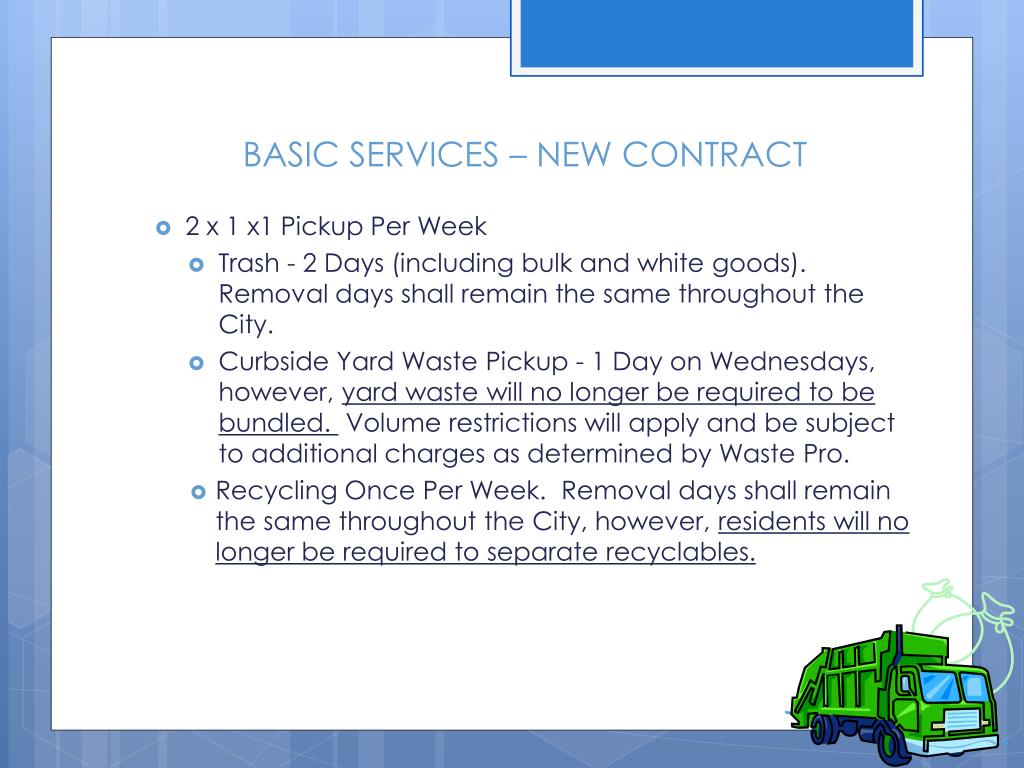 BASIC SERVICES – NEW CONTRACT

2 x 1 x1 Pickup Per Week

Trash - 2 Days (including bulk and white goods). Removal days shall remain the same throughout the City.

Curbside Yard Waste Pickup - 1 Day on Wednesdays, however, yard waste will no longer be required to be bundled. Volume restrictions will apply and be subject to additional charges as determined by Waste Pro.

Recycling Once Per Week. Removal days shall remain the same throughout the City, however, residents will no longer be required to separate recyclables.